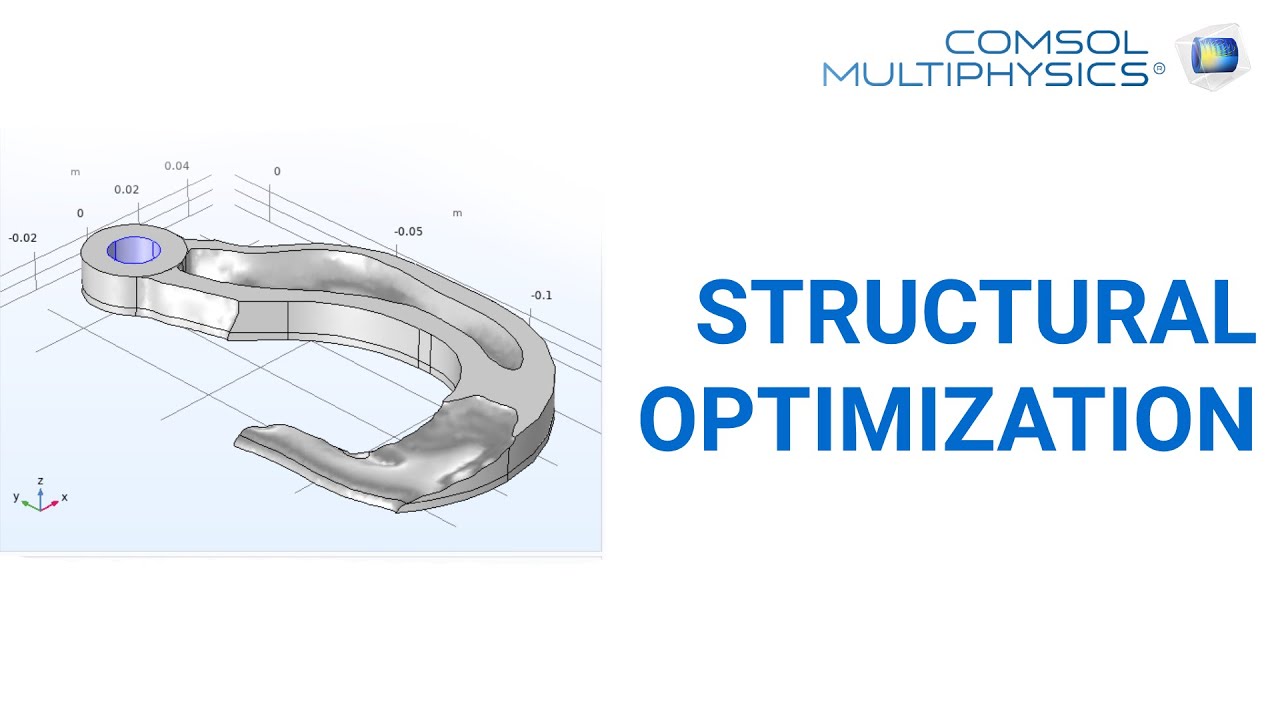 COMSOL MULTIPHYSICS®

m
0.04
0.02
0
-0.02
0
m
-0.05
-0.1
z
y
x

STRUCTURAL OPTIMIZATION